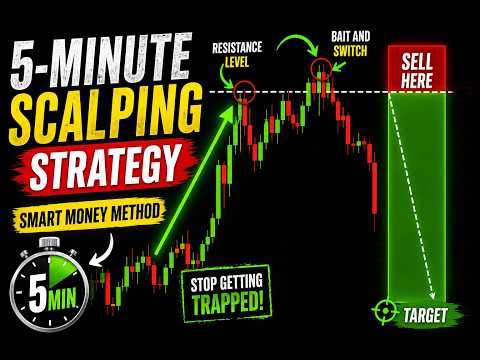 5-MINUTE SCALPING STRATEGY

SMART MONEY METHOD

5 MIN

RESISTANCE LEVEL

BAIT AND SWITCH

SELL HERE

STOP GETTING TRAPPED!

TARGET